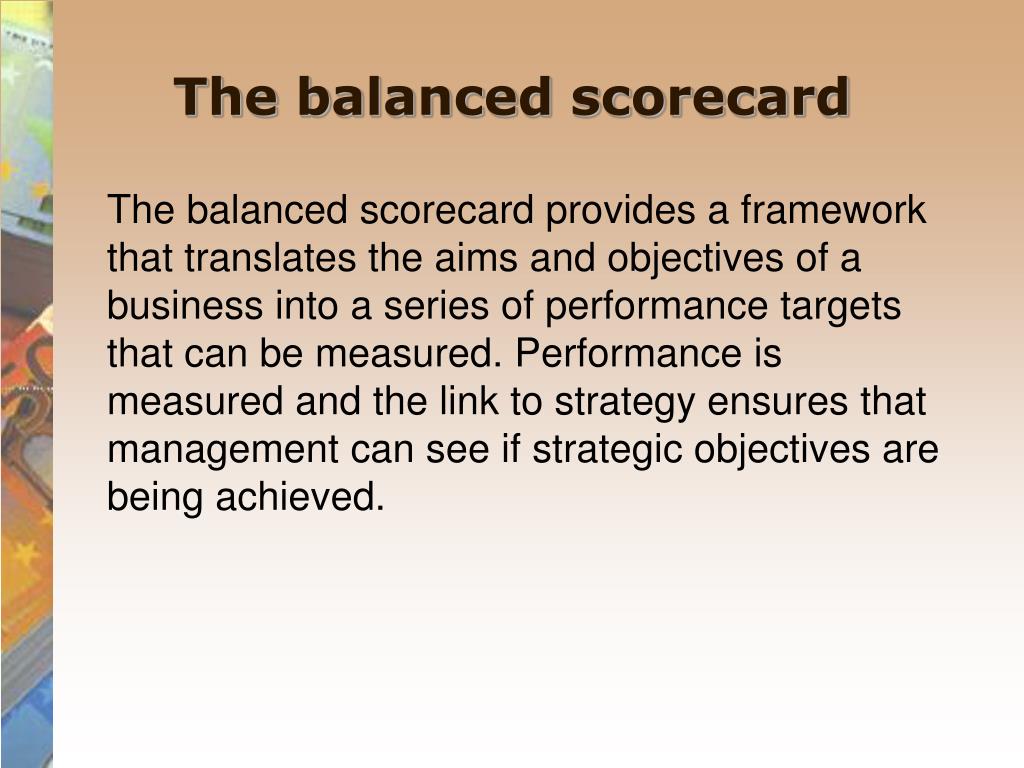 The balanced scorecard

The balanced scorecard provides a framework that translates the aims and objectives of a business into a series of performance targets that can be measured. Performance is measured and the link to strategy ensures that management can see if strategic objectives are being achieved.